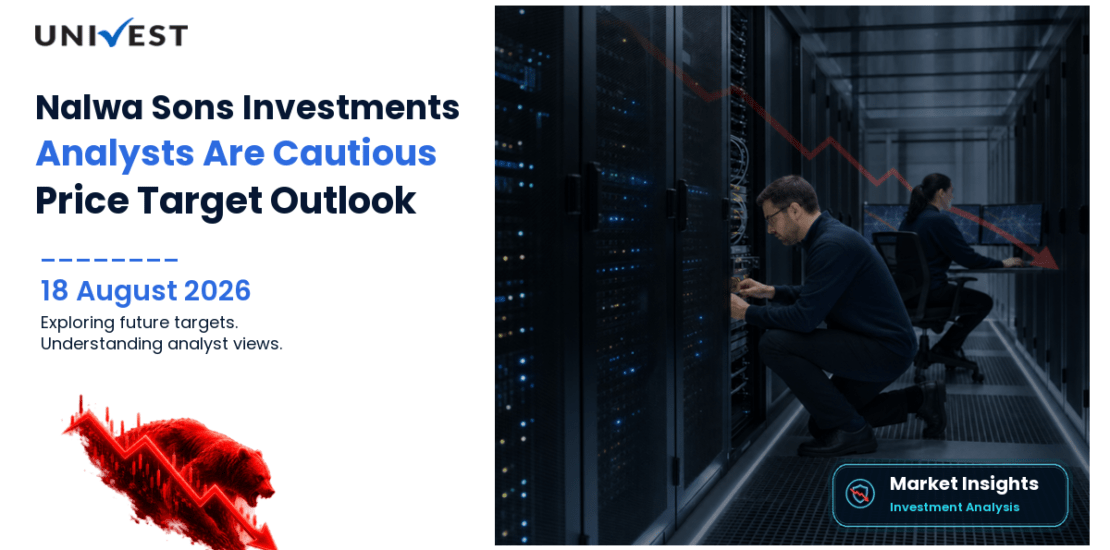 UNIVEST

Nalwa Sons Investments
Analysts Are Cautious
Price Target Outlook

18 August 2026
Exploring future targets.
Understanding analyst views.

Market Insights
Investment Analysis